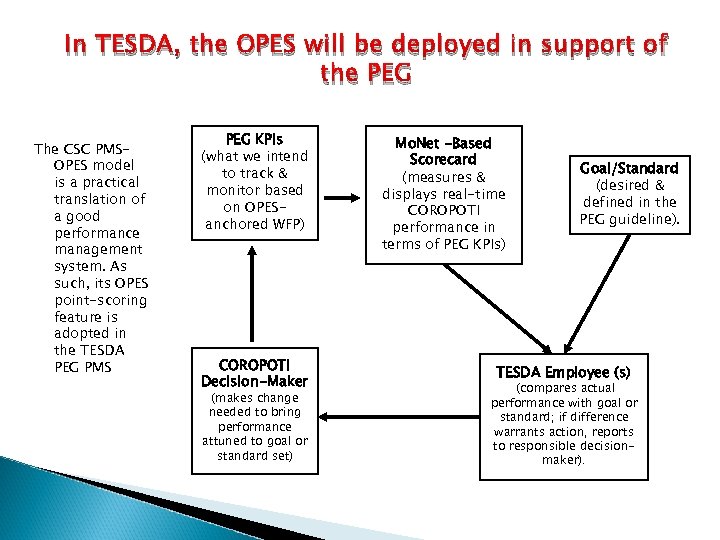 In TESDA, the OPES will be deployed in support of the PEG

The CSC PMS-OPES model is a practical translation of a good performance management system. As such, its OPES point-scoring feature is adopted in the TESDA PEG PMS

PEG KPIs
(what we intend to track & monitor based on OPES-anchored WFP)

MoNet -Based Scorecard
(measures & displays real-time COROPOTI performance in terms of PEG KPIs)

Goal/Standard
(desired & defined in the PEG guideline).

COROPOTI Decision-Maker
(makes change needed to bring performance attuned to goal or standard set)

TESDA Employee (s)
(compares actual performance with goal or standard; if difference warrants action, reports to responsible decision-maker).